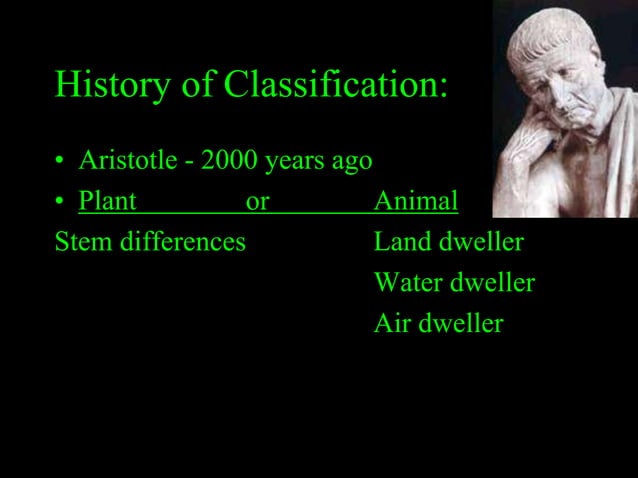 History of Classification:

• Aristotle - 2000 years ago
• Plant or Animal

Stem differences

Land dweller
Water dweller
Air dweller